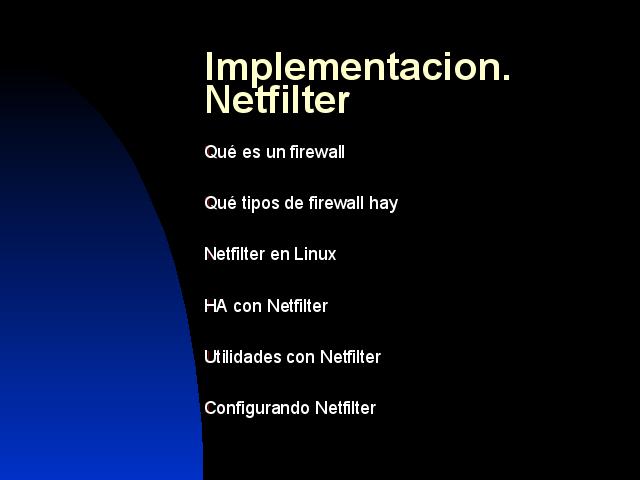 Implementacion. Netfilter

Qué es un firewall

Qué tipos de firewall hay

Netfilter en Linux

HA con Netfilter

Utilidades con Netfilter

Configurando Netfilter